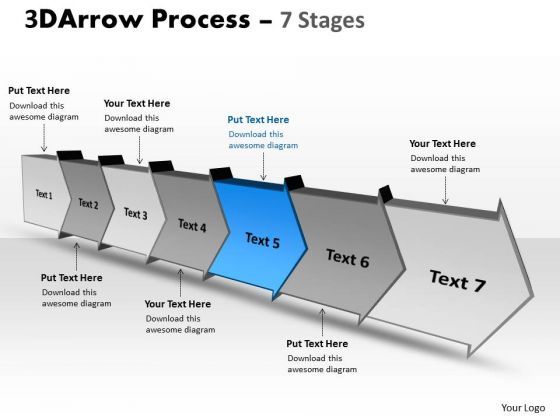 3DArrow Process – 7 Stages

Put Text Here
Download this awesome diagram

Your Text Here
Download this awesome diagram

Put Text Here
Download this awesome diagram

Your Text Here
Download this awesome diagram

Text 1
Text 2
Text 3
Text 4
Text 5
Text 6
Text 7

Put Text Here
Download this awesome diagram

Your Text Here
Download this awesome diagram

Put Text Here
Download this awesome diagram

Your Logo